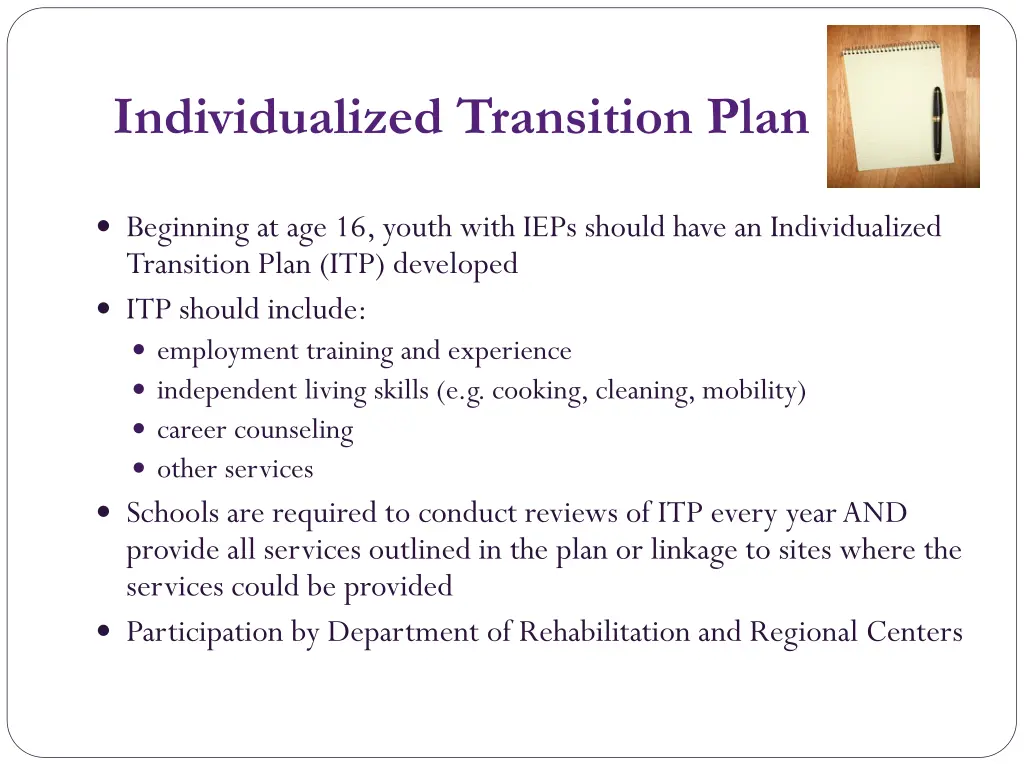 Individualized Transition Plan

- Beginning at age 16, youth with IEPs should have an Individualized Transition Plan (ITP) developed
- ITP should include:
  - employment training and experience
  - independent living skills (e.g. cooking, cleaning, mobility)
  - career counseling
  - other services
- Schools are required to conduct reviews of ITP every year AND provide all services outlined in the plan or linkage to sites where the services could be provided
- Participation by Department of Rehabilitation and Regional Centers